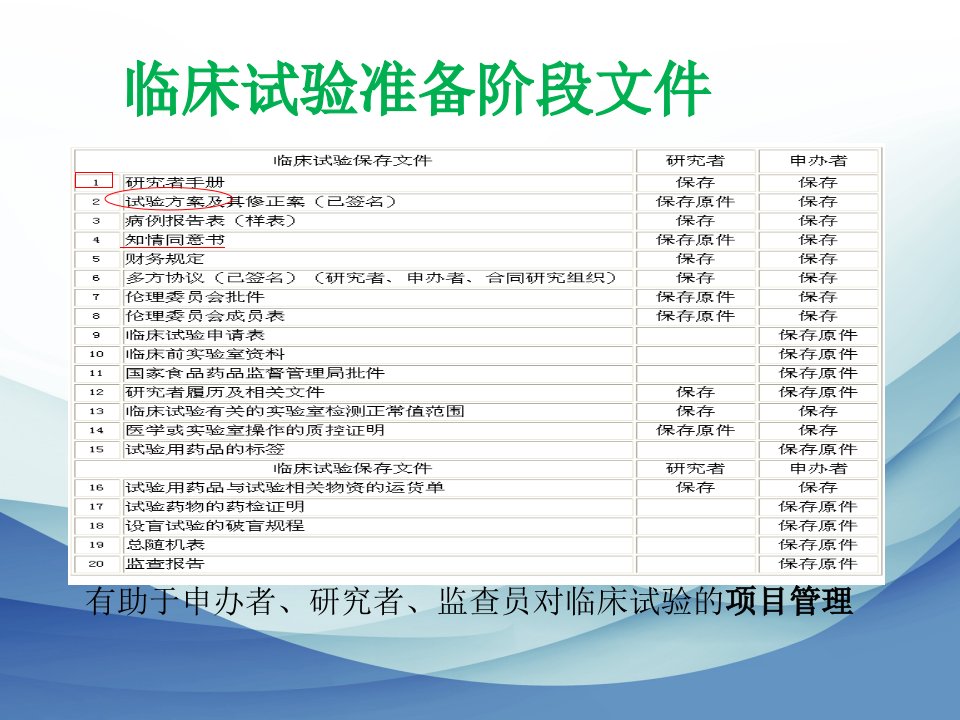 临床试验准备阶段文件

| | 临床试验保存文件 | 研究者 | 申办者 |
|---|---|---|---|
| 1 | 研究者手册 | 保存 | 保存 |
| 2 | 试验方案及其修正案（已签名） | 保存原件 | 保存 |
| 3 | 病例报告表（样表） | 保存 | 保存 |
| 4 | 知情同意书 | 保存原件 | 保存 |
| 5 | 财务规定 | 保存 | 保存 |
| 6 | 多方协议（已签名）（研究者、申办者、合同研究组织） | 保存 | 保存 |
| 7 | 伦理委员会批件 | 保存原件 | 保存 |
| 8 | 伦理委员会成员表 | 保存原件 | 保存 |
| 9 | 临床试验申请表 | | 保存原件 |
| 10 | 临床前实验室资料 | | 保存原件 |
| 11 | 国家食品药品监督管理局批件 | | 保存原件 |
| 12 | 研究者履历及相关文件 | 保存 | 保存原件 |
| 13 | 临床试验有关的实验室检测正常值范围 | 保存 | 保存 |
| 14 | 医学或实验室操作的质控证明 | 保存原件 | 保存 |
| 15 | 试验用药品的标签 | | 保存原件 |
| | 临床试验保存文件 | 研究者 | 申办者 |
| 16 | 试验用药品与试验相关物资的运货单 | 保存 | 保存 |
| 17 | 试验药物的药检证明 | | 保存原件 |
| 18 | 设盲试验的破盲规程 | | 保存原件 |
| 19 | 总随机表 | | 保存原件 |
| 20 | 监查报告 | | 保存原件 |

有助于申办者、研究者、监查员对临床试验的项目管理